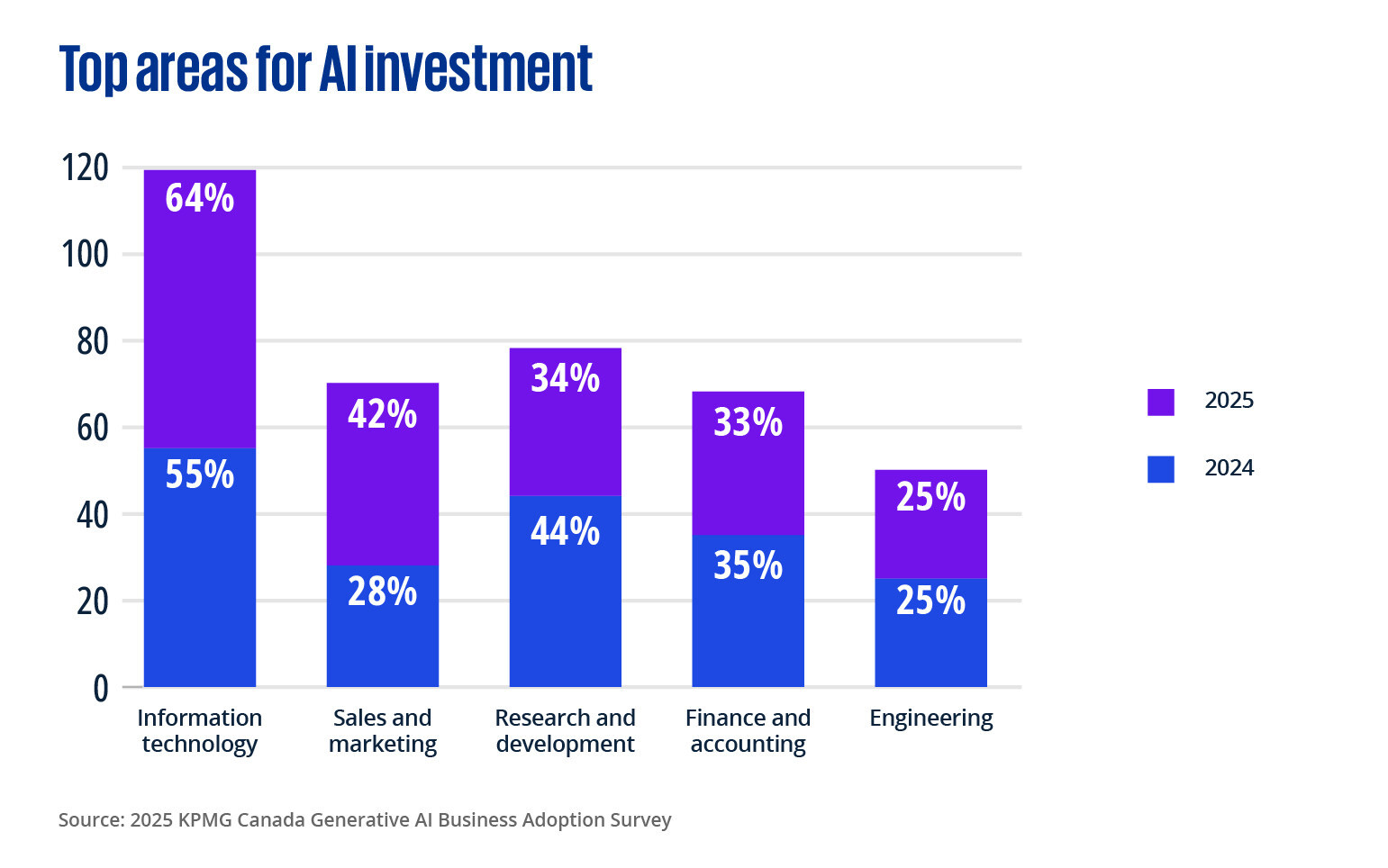 Top areas for AI investment

120
100
80
60
40
20
0

64%
55%
42%
28%
34%
44%
33%
35%
25%
25%

Information technology
Sales and marketing
Research and development
Finance and accounting
Engineering

2025
2024

Source: 2025 KPMG Canada Generative AI Business Adoption Survey